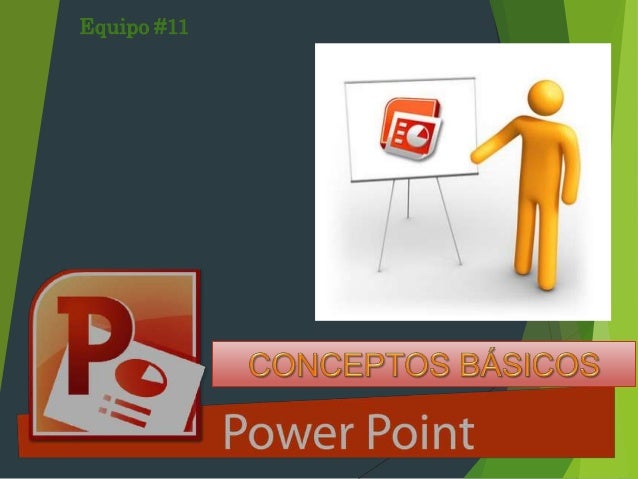 Equipo #11

P

CONCEPTOS BÁSICOS

Power Point